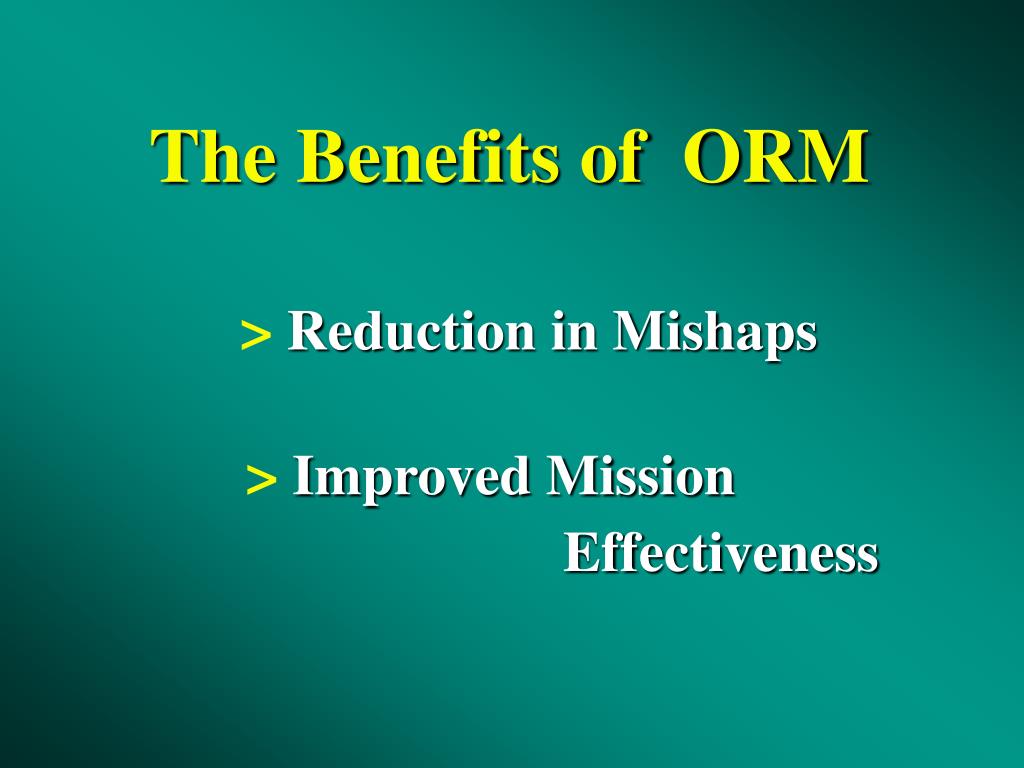 The Benefits of ORM

> Reduction in Mishaps

> Improved Mission Effectiveness